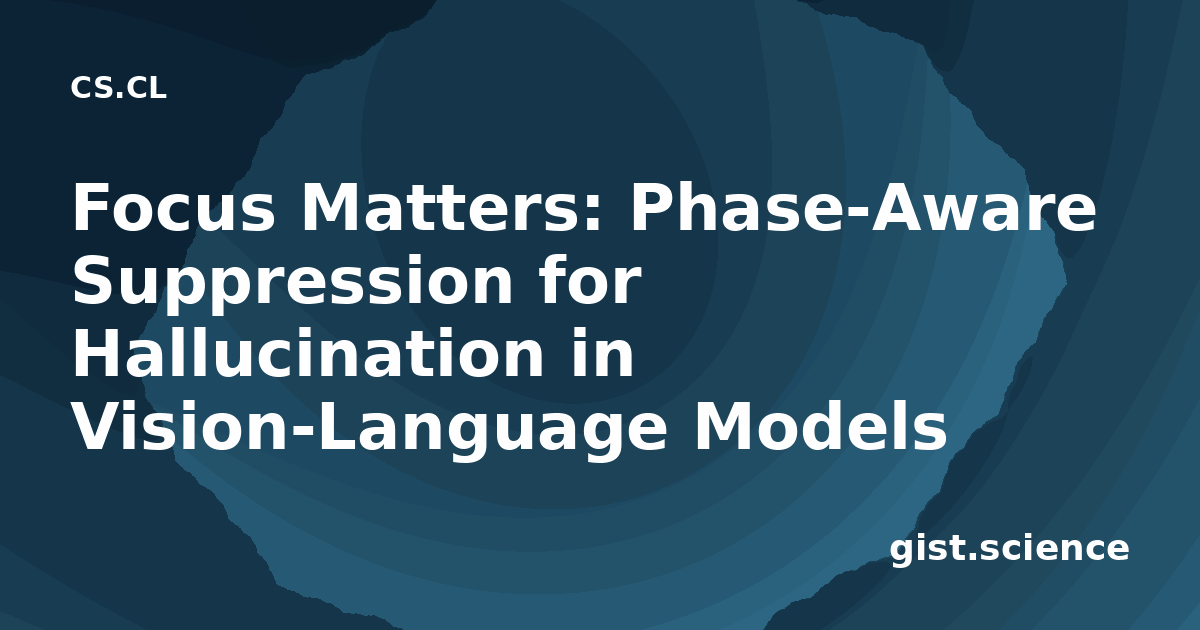 CS.CL

Focus Matters: Phase-Aware Suppression for Hallucination in Vision-Language Models

gist.science